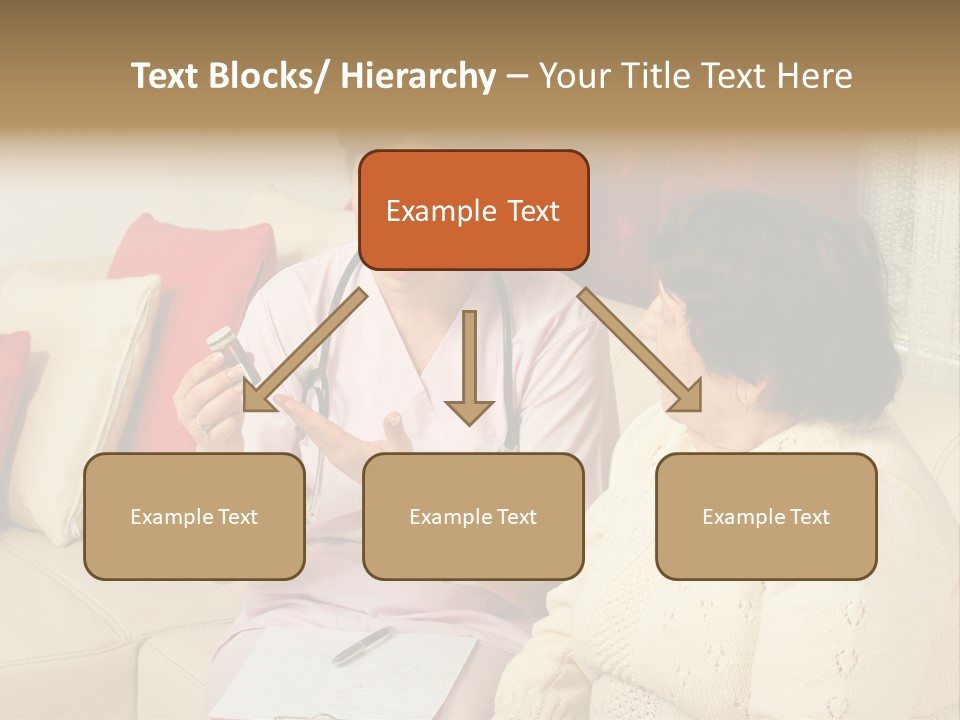 Text Blocks/ Hierarchy – Your Title Text Here

Example Text

Example Text

Example Text

Example Text